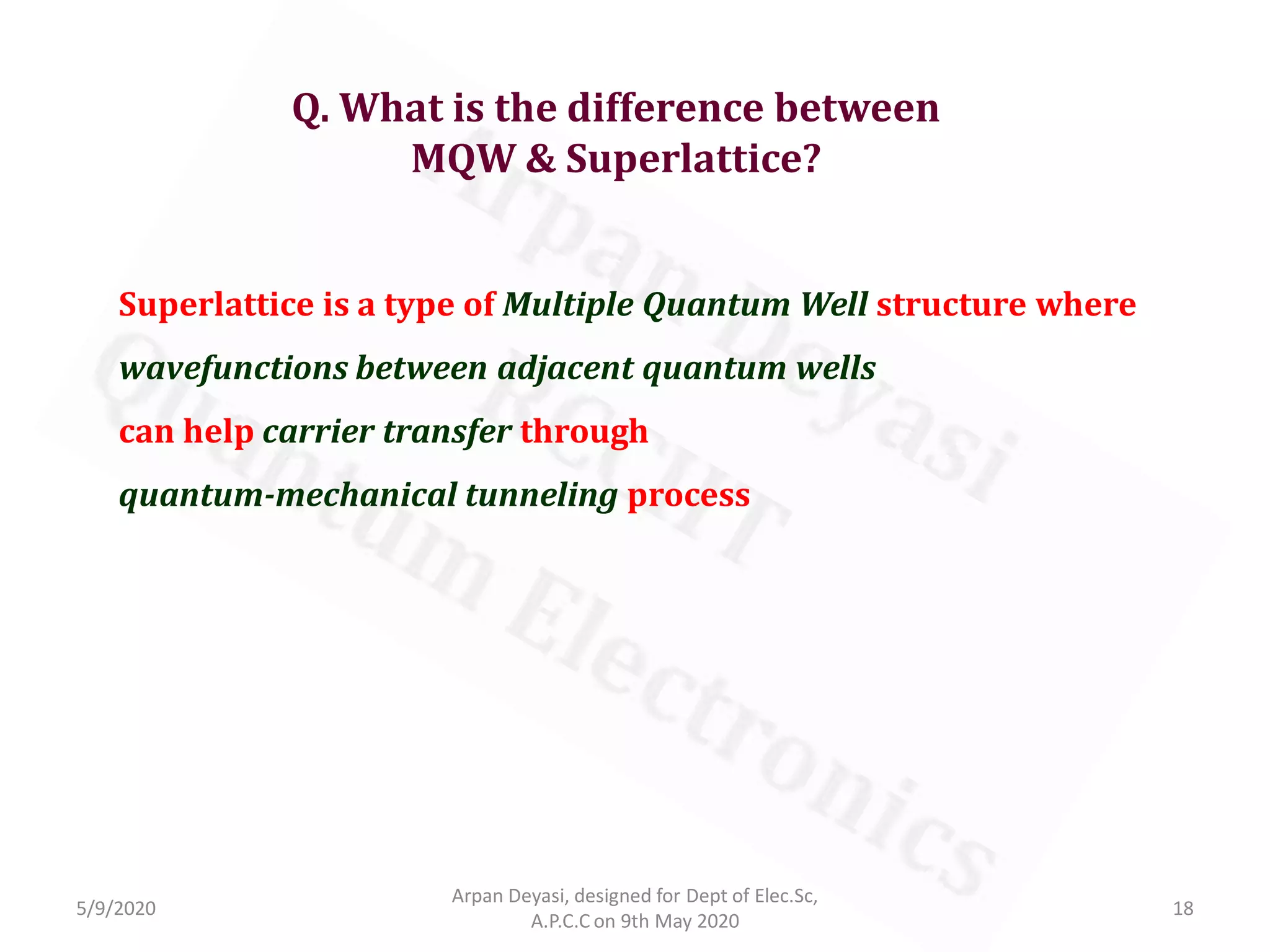 Q. What is the difference between MQW & Superlattice?

Superlattice is a type of Multiple Quantum Well structure where wavefunctions between adjacent quantum wells can help carrier transfer through quantum-mechanical tunneling process

Arpan Deyasi RCCIIT Quantum Electronics

5/9/2020

Arpan Deyasi, designed for Dept of Elec.Sc, A.P.C.C on 9th May 2020

18